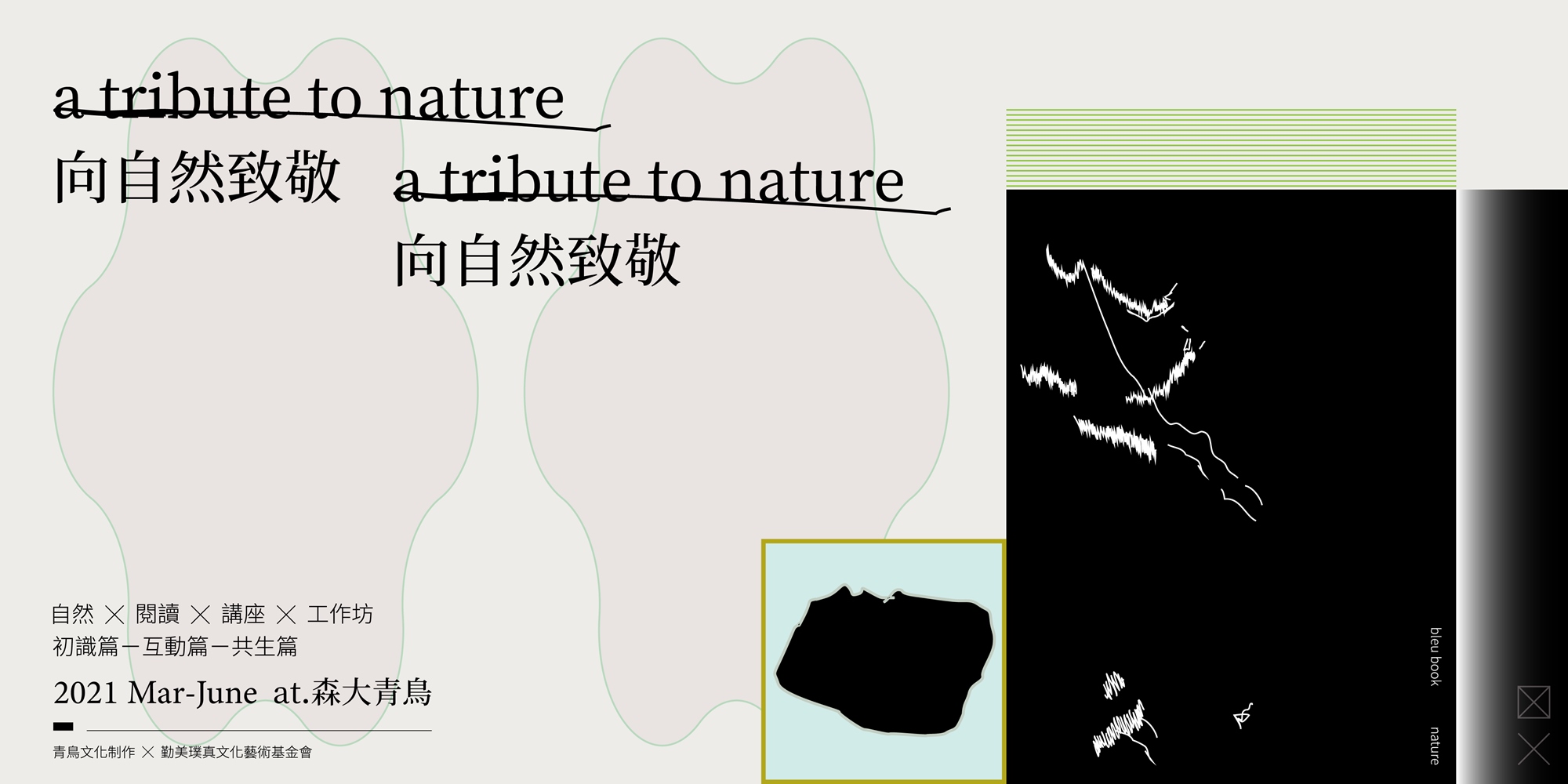 a tribute to nature
向自然致敬 a tribute to nature
向自然致敬

自然 × 閱讀 × 講座 × 工作坊
初識篇－互動篇－共生篇

2021 Mar-June at.森大青鳥

青鳥文化制作 × 勤美璞真文化藝術基金會

bleu book

nature